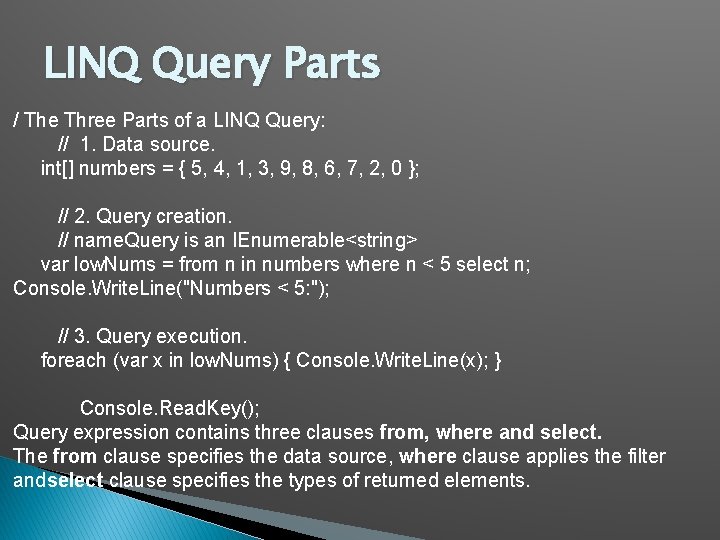 LINQ Query Parts

/ The Three Parts of a LINQ Query:
// 1. Data source.
int[] numbers = { 5, 4, 1, 3, 9, 8, 6, 7, 2, 0 };

// 2. Query creation.
// nameQuery is an IEnumerable<string>
var lowNums = from n in numbers where n < 5 select n;
Console.WriteLine("Numbers < 5:");

// 3. Query execution.
foreach (var x in lowNums) { Console.WriteLine(x); }

Console.ReadKey();
Query expression contains three clauses from, where and select.
The from clause specifies the data source, where clause applies the filter andselect clause specifies the types of returned elements.